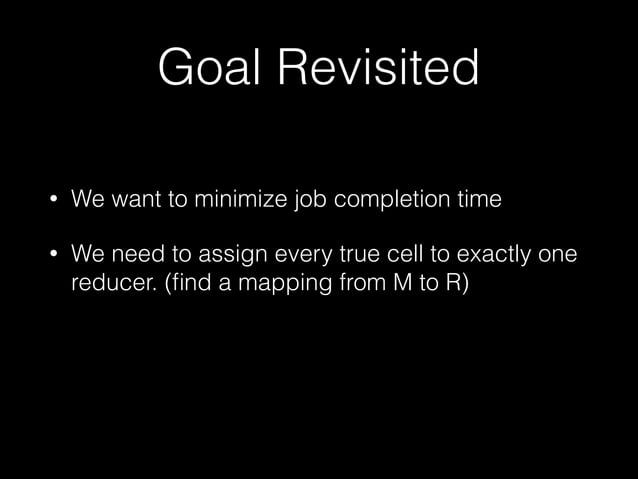 Goal Revisited

• We want to minimize job completion time

• We need to assign every true cell to exactly one reducer. (find a mapping from M to R)